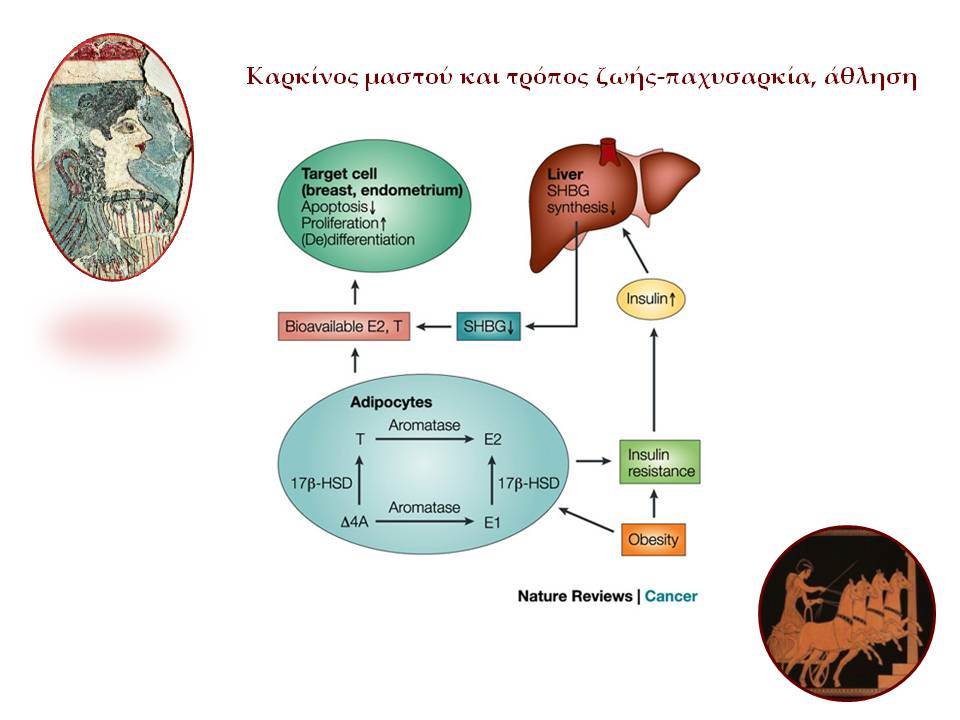 Καρκίνος μαστού και τρόπος ζωής-παχυσαρκία, άθληση

Target cell (breast, endometrium)
Apoptosis↓
Proliferation↑
(De)differentiation

Liver
SHBG synthesis↓

Insulin↑

Bioavailable E2, T

SHBG↓

Adipocytes
T
Aromatase
E2
17β-HSD
17β-HSD
Δ4A
Aromatase
E1

Insulin resistance

Obesity

Nature Reviews | Cancer